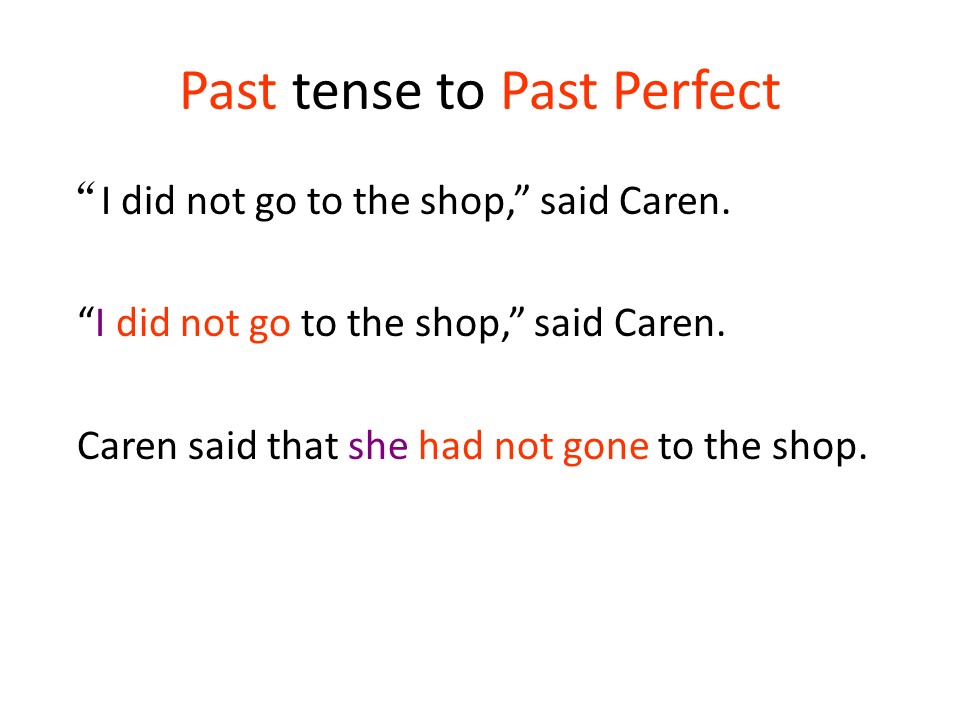 Past tense to Past Perfect

“ I did not go to the shop,” said Caren.

“I did not go to the shop,” said Caren.

Caren said that she had not gone to the shop.